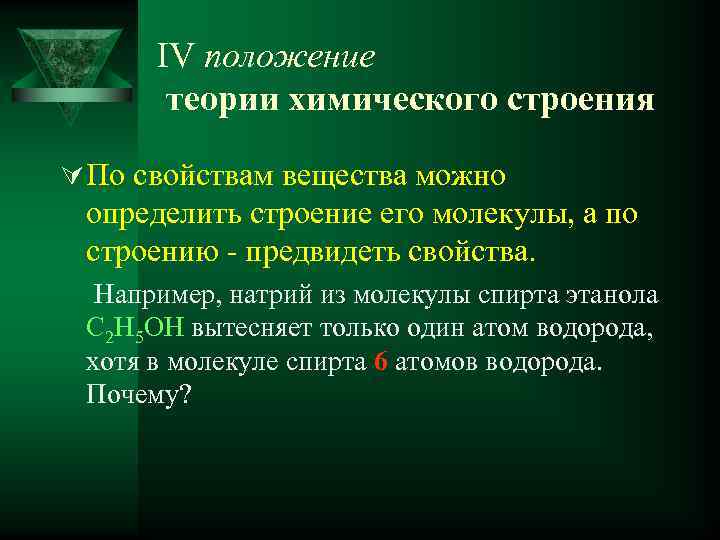 IV положение
теории химического строения

По свойствам вещества можно определить строение его молекулы, а по строению - предвидеть свойства.

Например, натрий из молекулы спирта этанола $C_2H_5OH$ вытесняет только один атом водорода, хотя в молекуле спирта 6 атомов водорода. Почему?